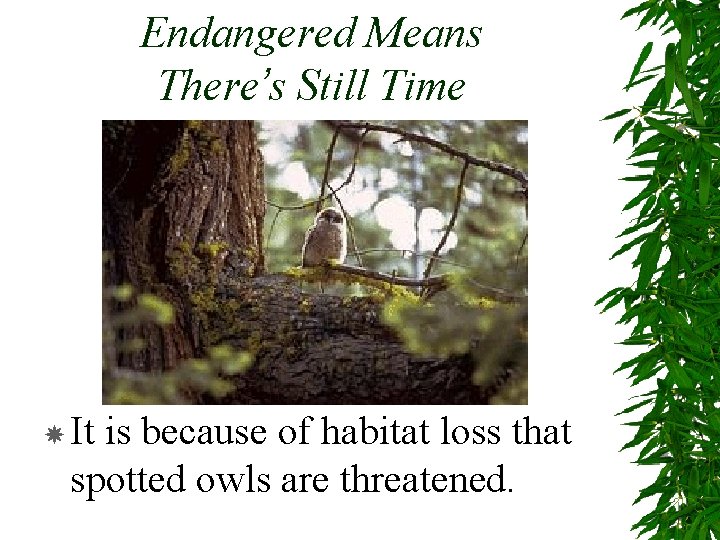 Endangered Means There's Still Time

It is because of habitat loss that spotted owls are threatened.